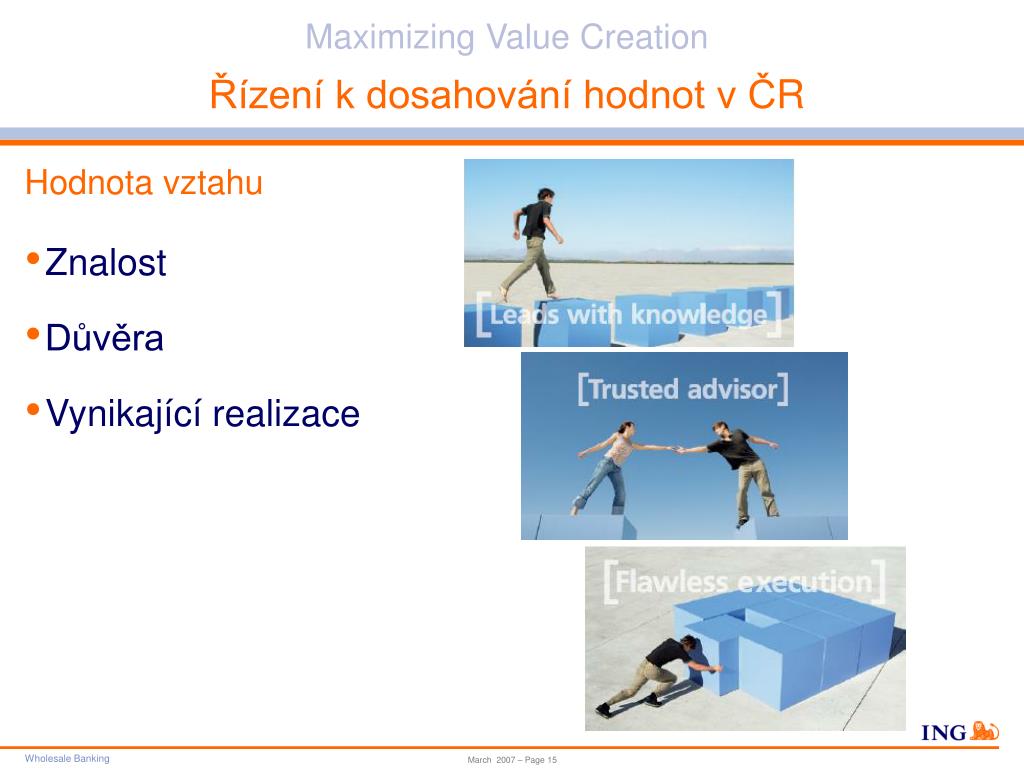 Maximizing Value Creation

Řízení k dosahování hodnot v ČR

Hodnota vztahu

• Znalost

• Důvěra

• Vynikající realizace

[Leads with knowledge]

[Trusted advisor]

[Flawless execution]

ING

Wholesale Banking

March 2007 – Page 15